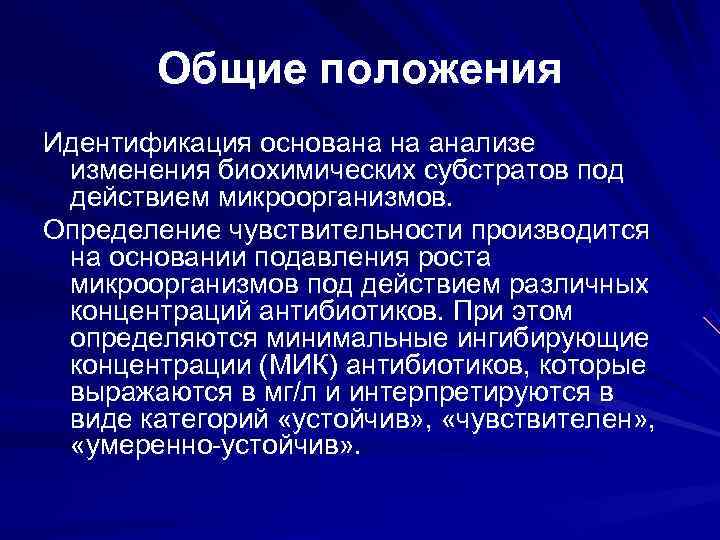 Общие положения

Идентификация основана на анализе изменения биохимических субстратов под действием микроорганизмов.

Определение чувствительности производится на основании подавления роста микроорганизмов под действием различных концентраций антибиотиков. При этом определяются минимальные ингибирующие концентрации (МИК) антибиотиков, которые выражаются в мг/л и интерпретируются в виде категорий «устойчив», «чувствителен», «умеренно-устойчив».